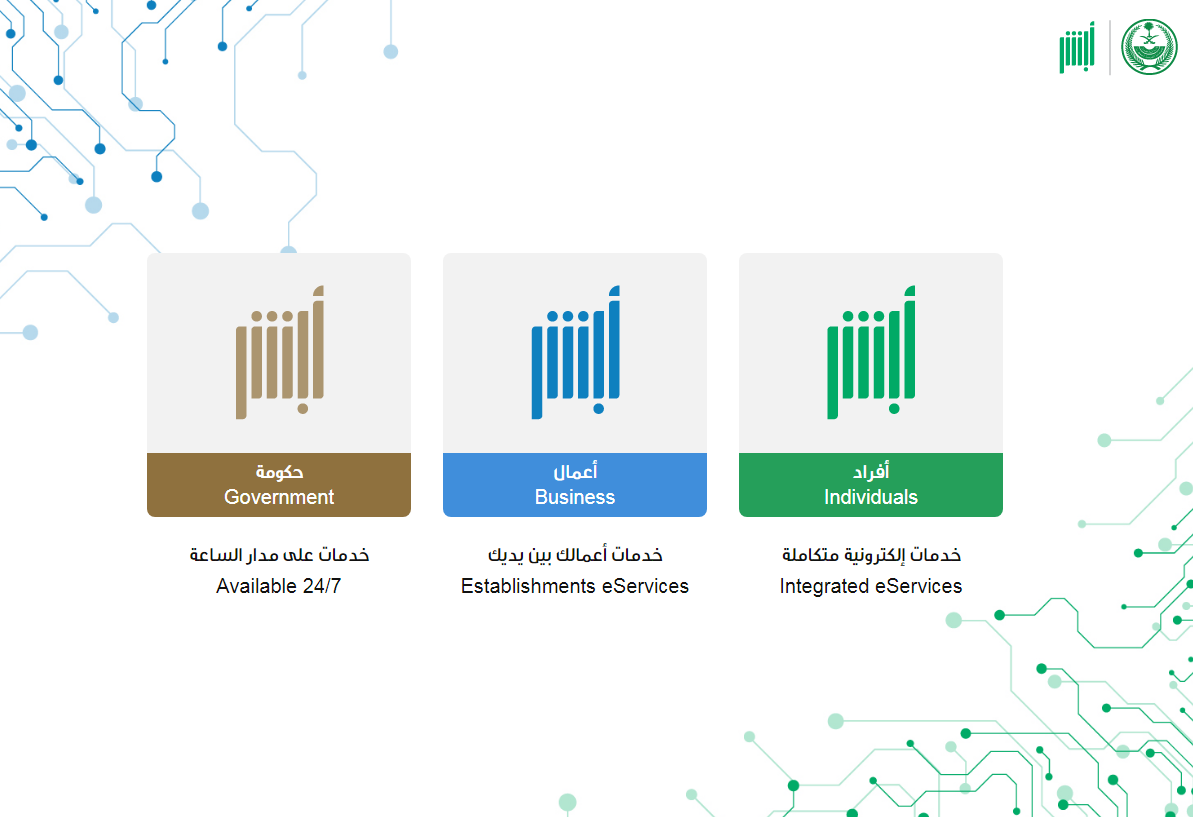 أبشر

أبشر
أفراد
Individuals
خدمات إلكترونية متكاملة
Integrated eServices

أبشر
أعمال
Business
خدمات أعمالك بين يديك
Establishments eServices

أبشر
حكومة
Government
خدمات على مدار الساعة
Available 24/7